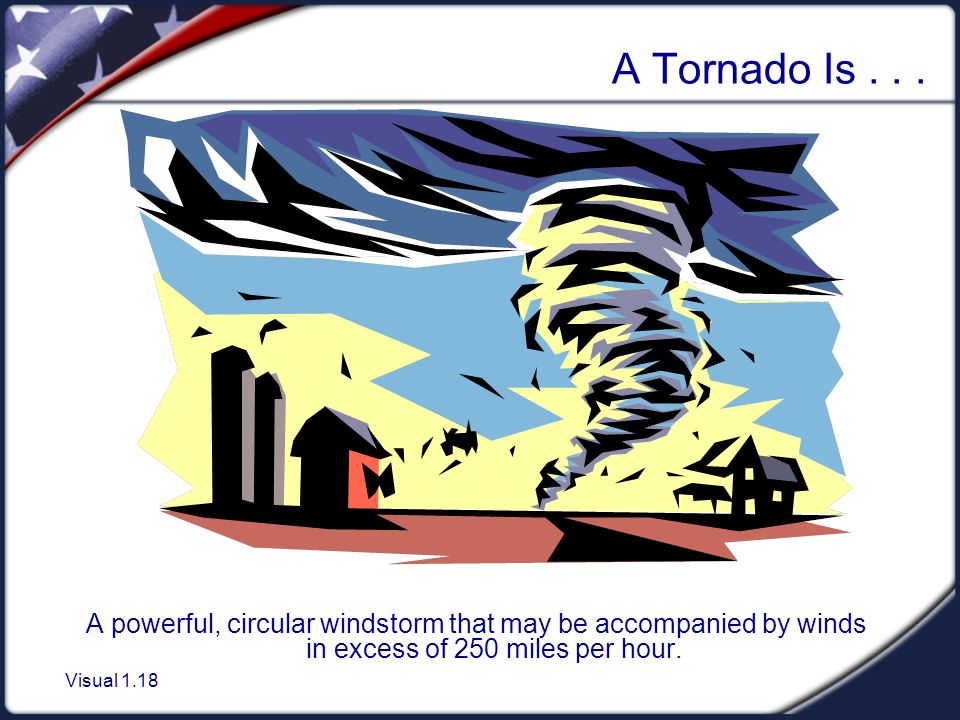 A Tornado Is . . .

A powerful, circular windstorm that may be accompanied by winds in excess of 250 miles per hour.

Visual 1.18